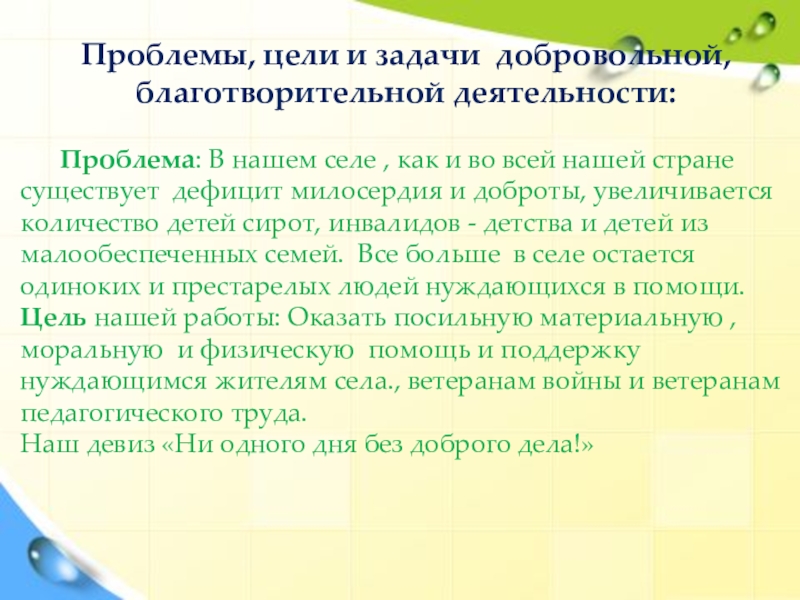 Проблемы, цели и задачи добровольной, благотворительной деятельности:

Проблема: В нашем селе , как и во всей нашей стране существует дефицит милосердия и доброты, увеличивается количество детей сирот, инвалидов - детства и детей из малообеспеченных семей. Все больше в селе остается одиноких и престарелых людей нуждающихся в помощи.
Цель нашей работы: Оказать посильную материальную , моральную и физическую помощь и поддержку нуждающимся жителям села., ветеранам войны и ветеранам педагогического труда.
Наш девиз «Ни одного дня без доброго дела!»